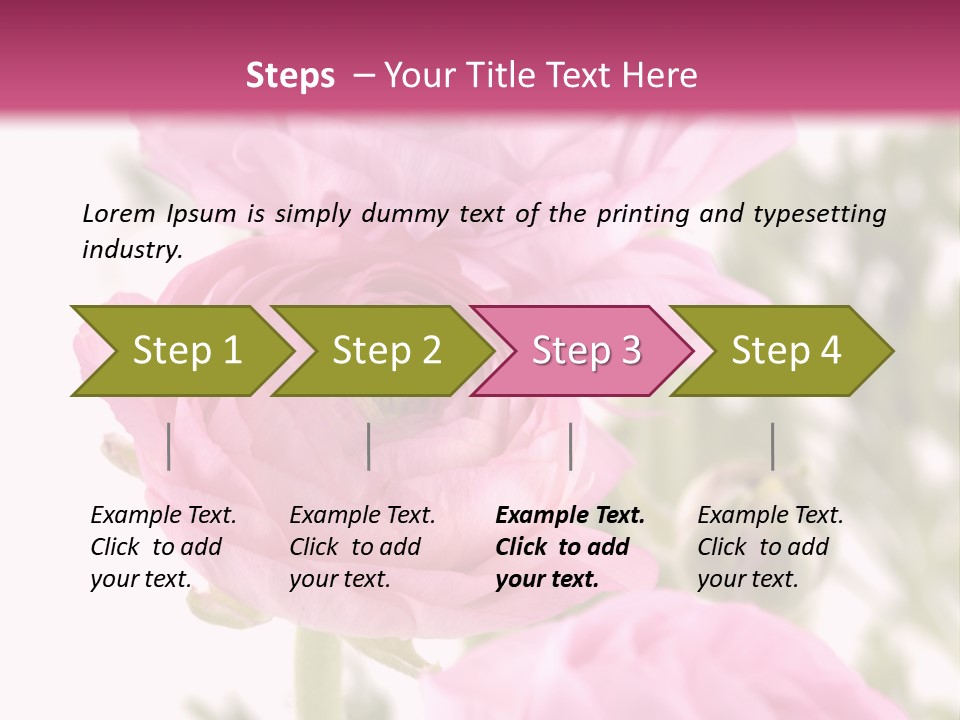 Steps – Your Title Text Here

Lorem Ipsum is simply dummy text of the printing and typesetting industry.

Step 1

Step 2

Step 3

Step 4

Example Text. Click to add your text.

Example Text. Click to add your text.

Example Text. Click to add your text.

Example Text. Click to add your text.